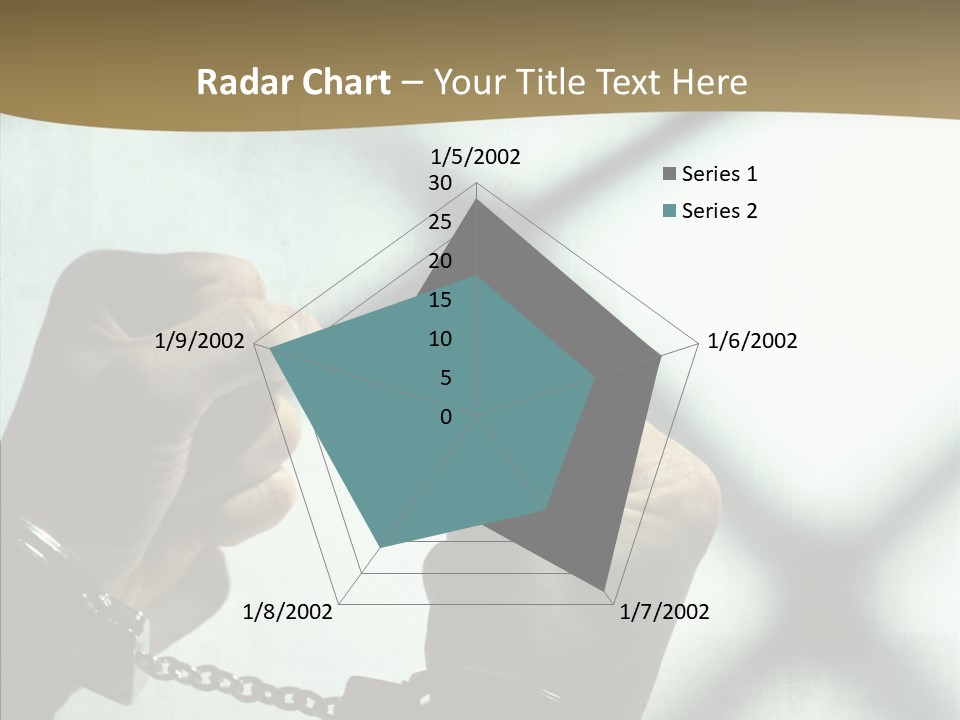 Radar Chart – Your Title Text Here

1/5/2002
30
25
20
15
10
5
0
1/6/2002
1/7/2002
1/8/2002
1/9/2002

Series 1
Series 2